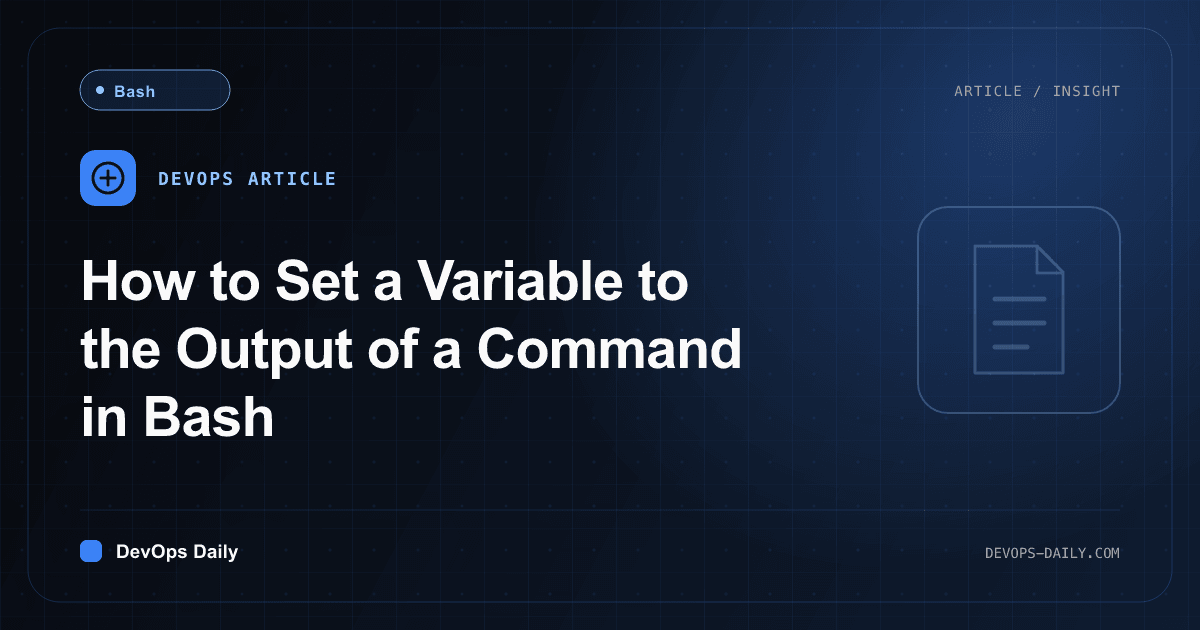 Bash

ARTICLE / INSIGHT

DEVOPS ARTICLE

How to Set a Variable to the Output of a Command in Bash

DevOps Daily

DEVOPS-DAILY.COM